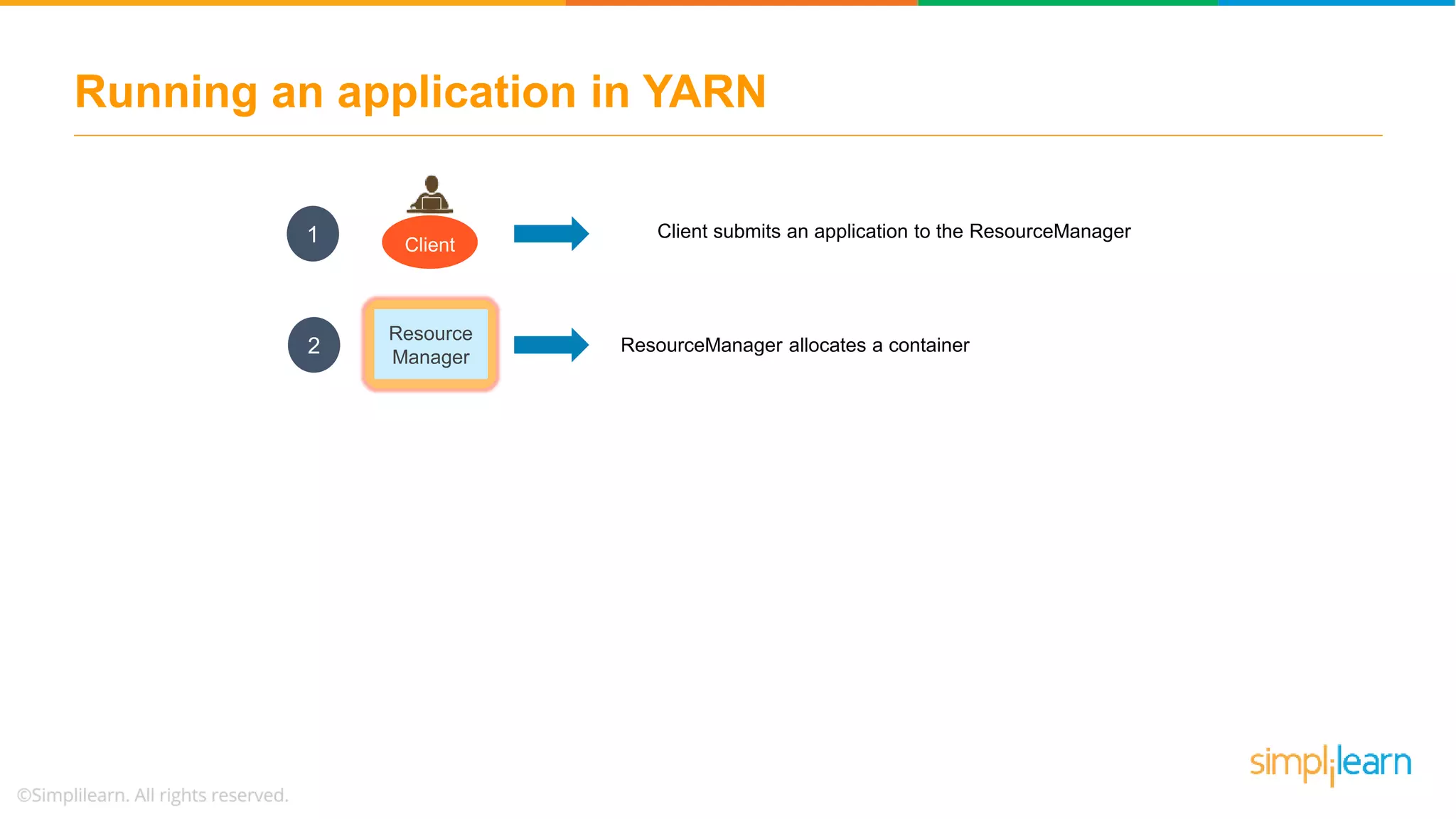 Running an application in YARN

1

Client

Client submits an application to the ResourceManager

2

Resource Manager

ResourceManager allocates a container

©Simplilearn. All rights reserved.

simplilearn